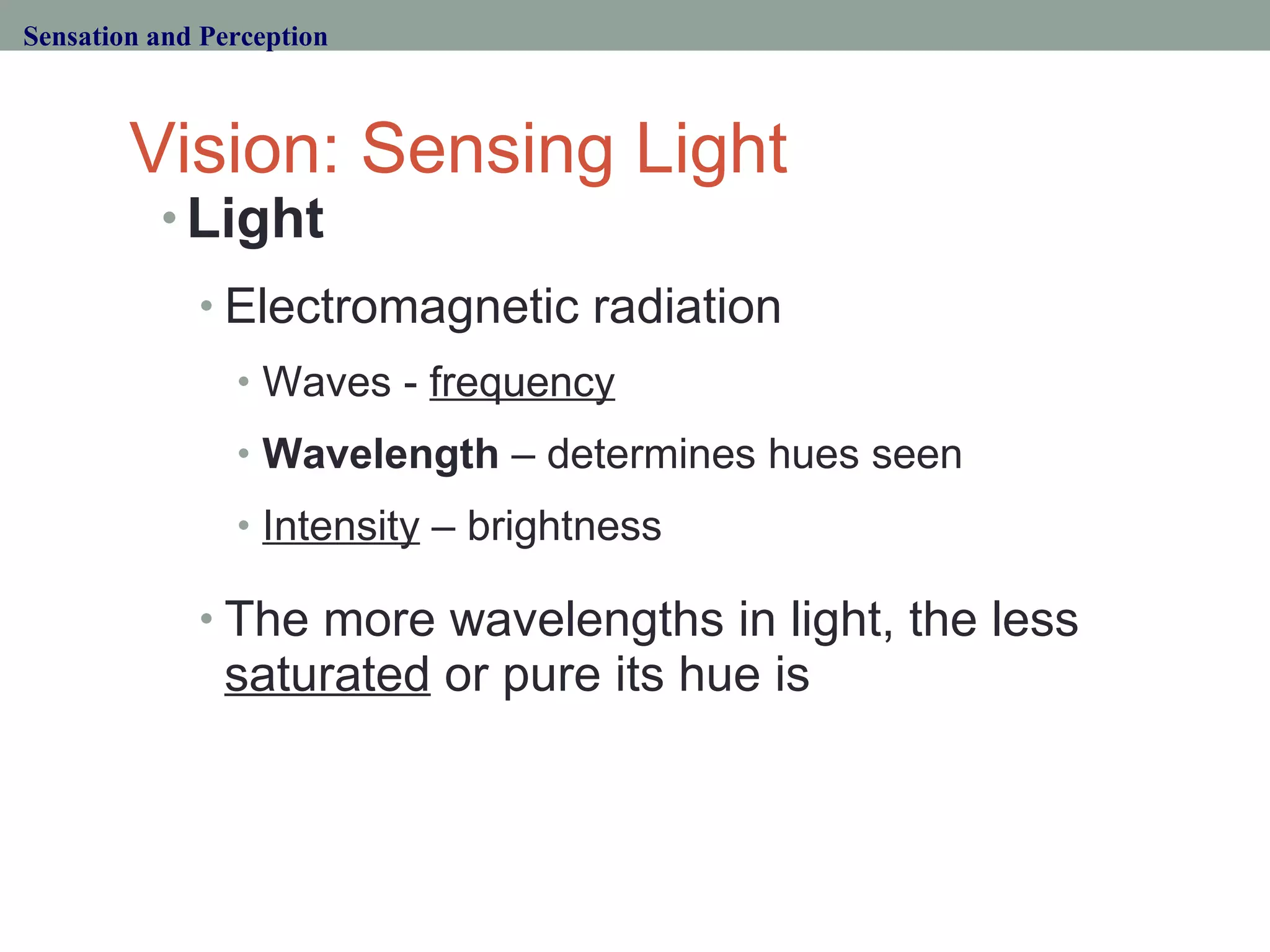 Sensation and Perception

Vision: Sensing Light

• Light

• Electromagnetic radiation

• Waves - frequency

• Wavelength – determines hues seen

• Intensity – brightness

• The more wavelengths in light, the less saturated or pure its hue is